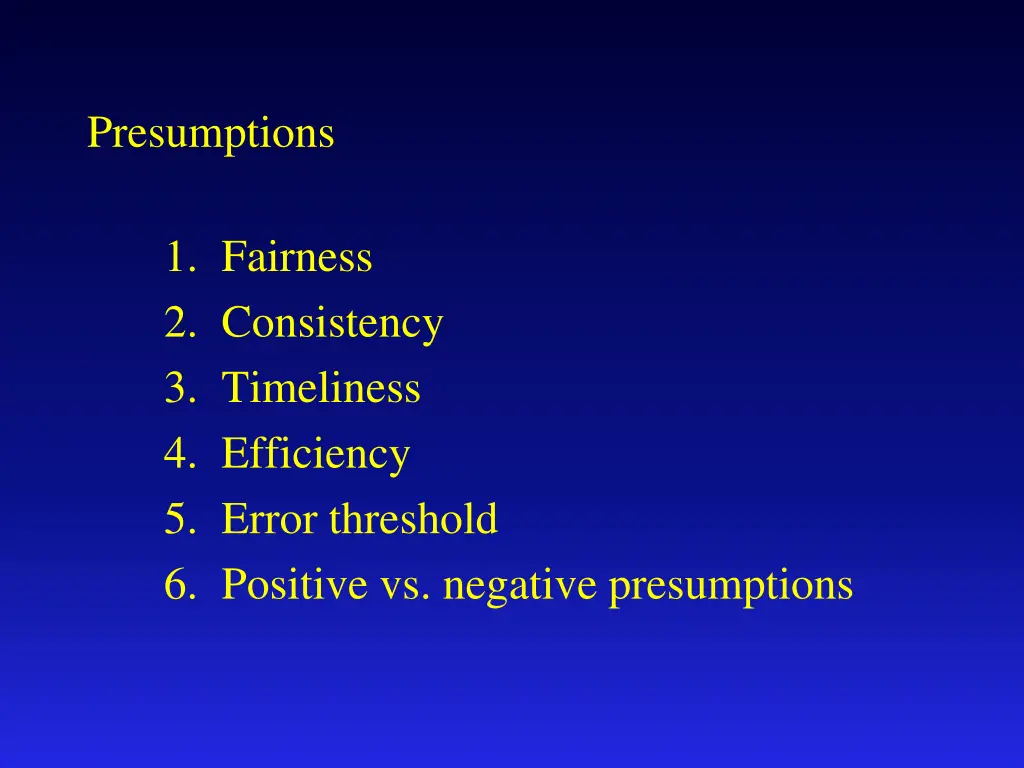 Presumptions

1. Fairness
2. Consistency
3. Timeliness
4. Efficiency
5. Error threshold
6. Positive vs. negative presumptions